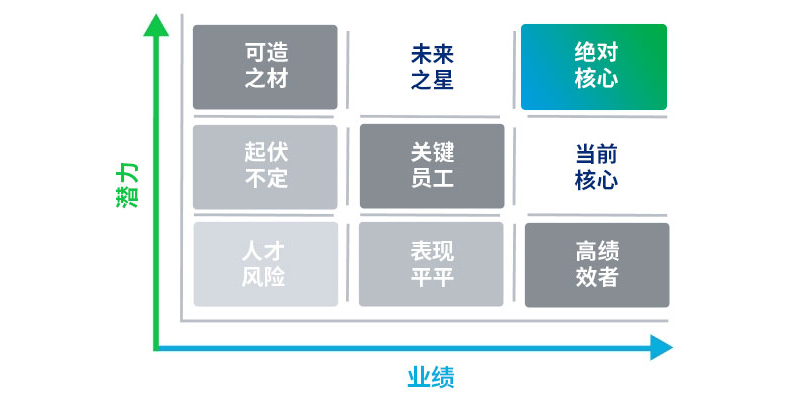 潜力

可造之材

未来之星

绝对核心

起伏不定

关键员工

当前核心

人才风险

表现平平

高绩效者

业绩